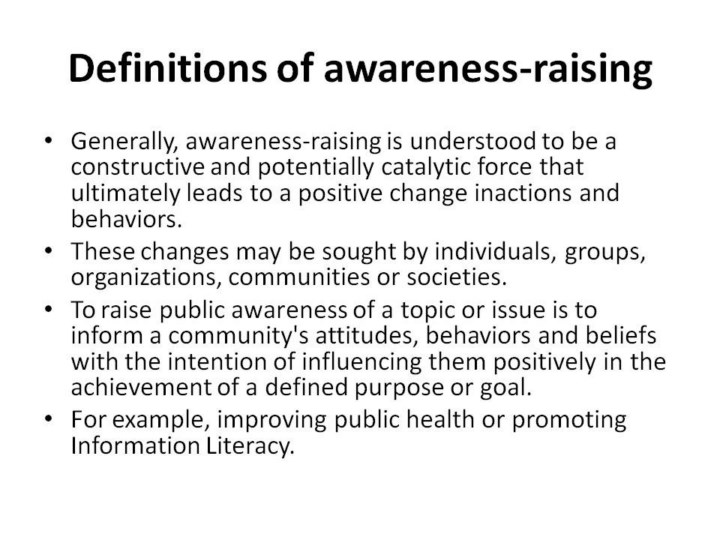 Definitions of awareness-raising

• Generally, awareness-raising is understood to be a constructive and potentially catalytic force that ultimately leads to a positive change inactions and behaviors.
• These changes may be sought by individuals, groups, organizations, communities or societies.
• To raise public awareness of a topic or issue is to inform a community's attitudes, behaviors and beliefs with the intention of influencing them positively in the achievement of a defined purpose or goal.
• For example, improving public health or promoting Information Literacy.